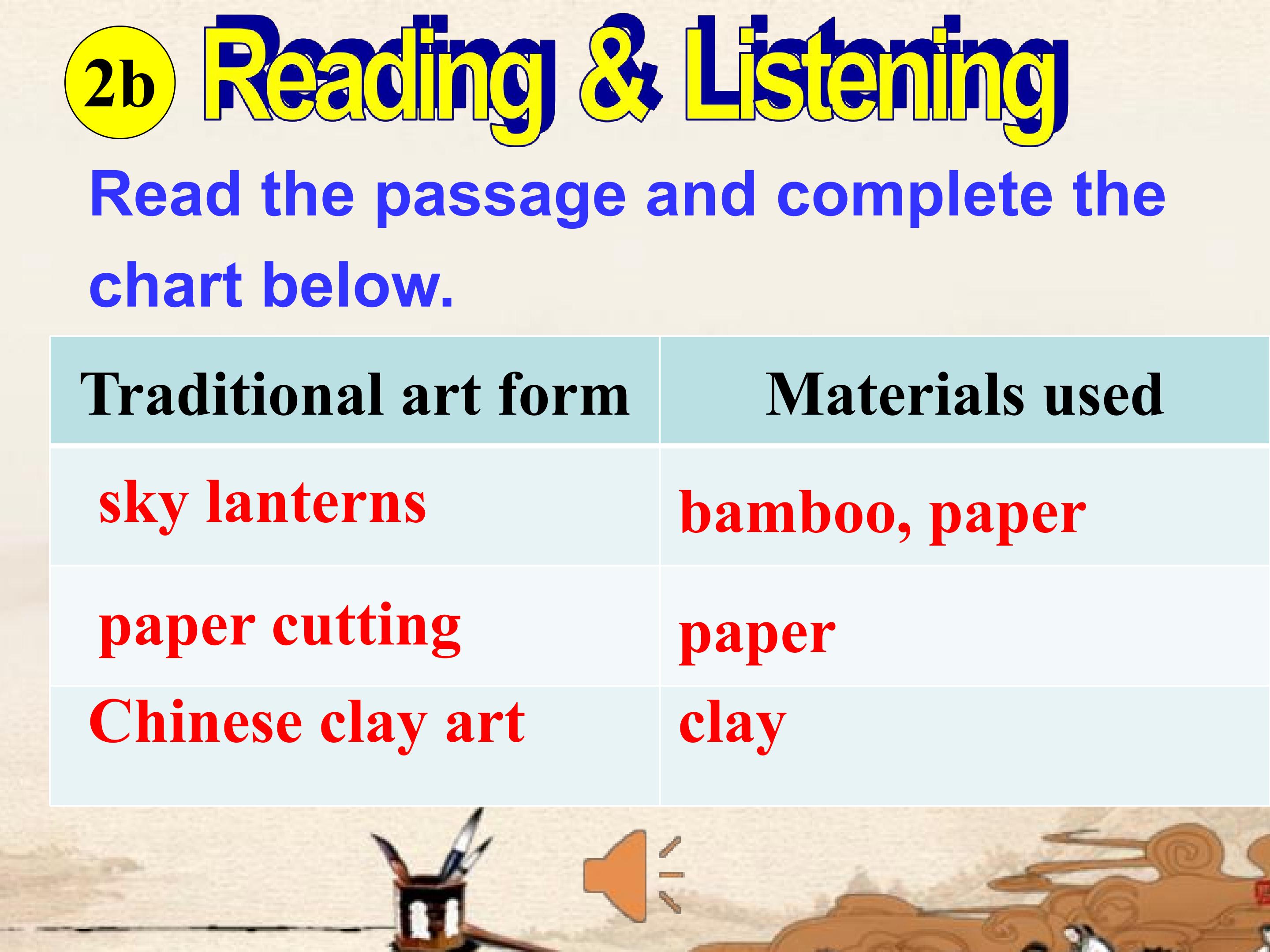 2b Reading & Listening

Read the passage and complete the chart below.

| Traditional art form | Materials used |
|---|---|
| sky lanterns | bamboo, paper |
| paper cutting | paper |
| Chinese clay art | clay |